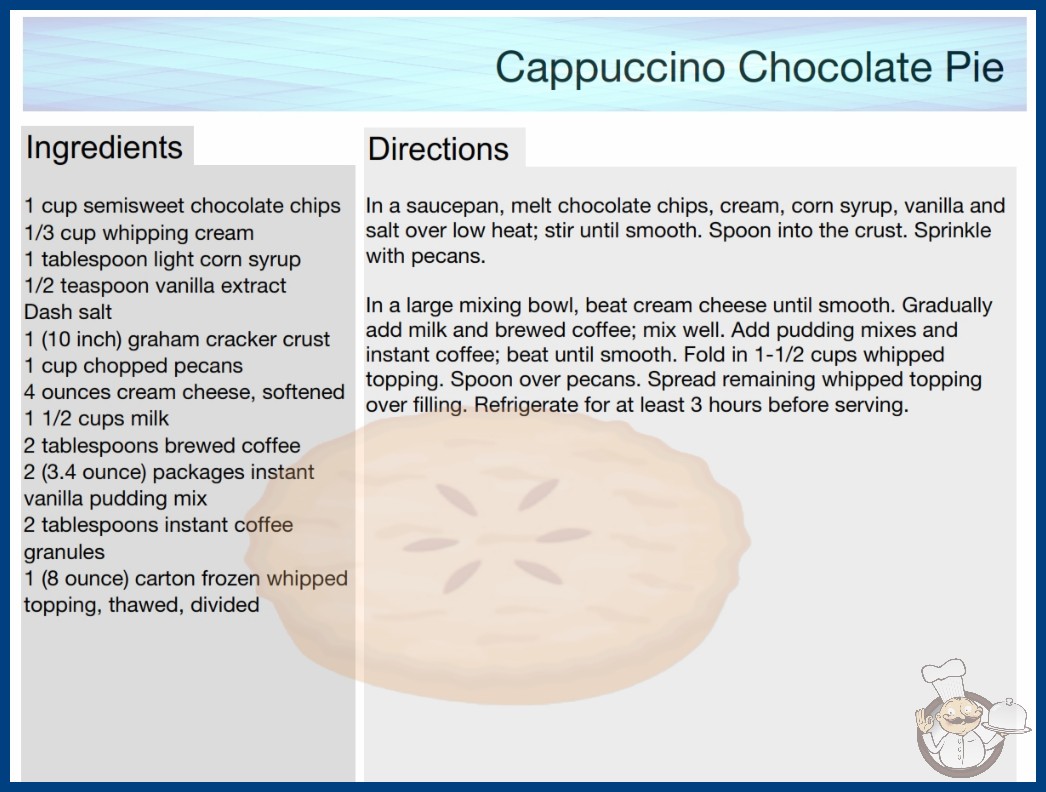 Cappuccino Chocolate Pie

Ingredients

1 cup semisweet chocolate chips
1/3 cup whipping cream
1 tablespoon light corn syrup
1/2 teaspoon vanilla extract
Dash salt
1 (10 inch) graham cracker crust
1 cup chopped pecans
4 ounces cream cheese, softened
1 1/2 cups milk
2 tablespoons brewed coffee
2 (3.4 ounce) packages instant vanilla pudding mix
2 tablespoons instant coffee granules
1 (8 ounce) carton frozen whipped topping, thawed, divided

Directions

In a saucepan, melt chocolate chips, cream, corn syrup, vanilla and salt over low heat; stir until smooth. Spoon into the crust. Sprinkle with pecans.

In a large mixing bowl, beat cream cheese until smooth. Gradually add milk and brewed coffee; mix well. Add pudding mixes and instant coffee; beat until smooth. Fold in 1-1/2 cups whipped topping. Spoon over pecans. Spread remaining whipped topping over filling. Refrigerate for at least 3 hours before serving.